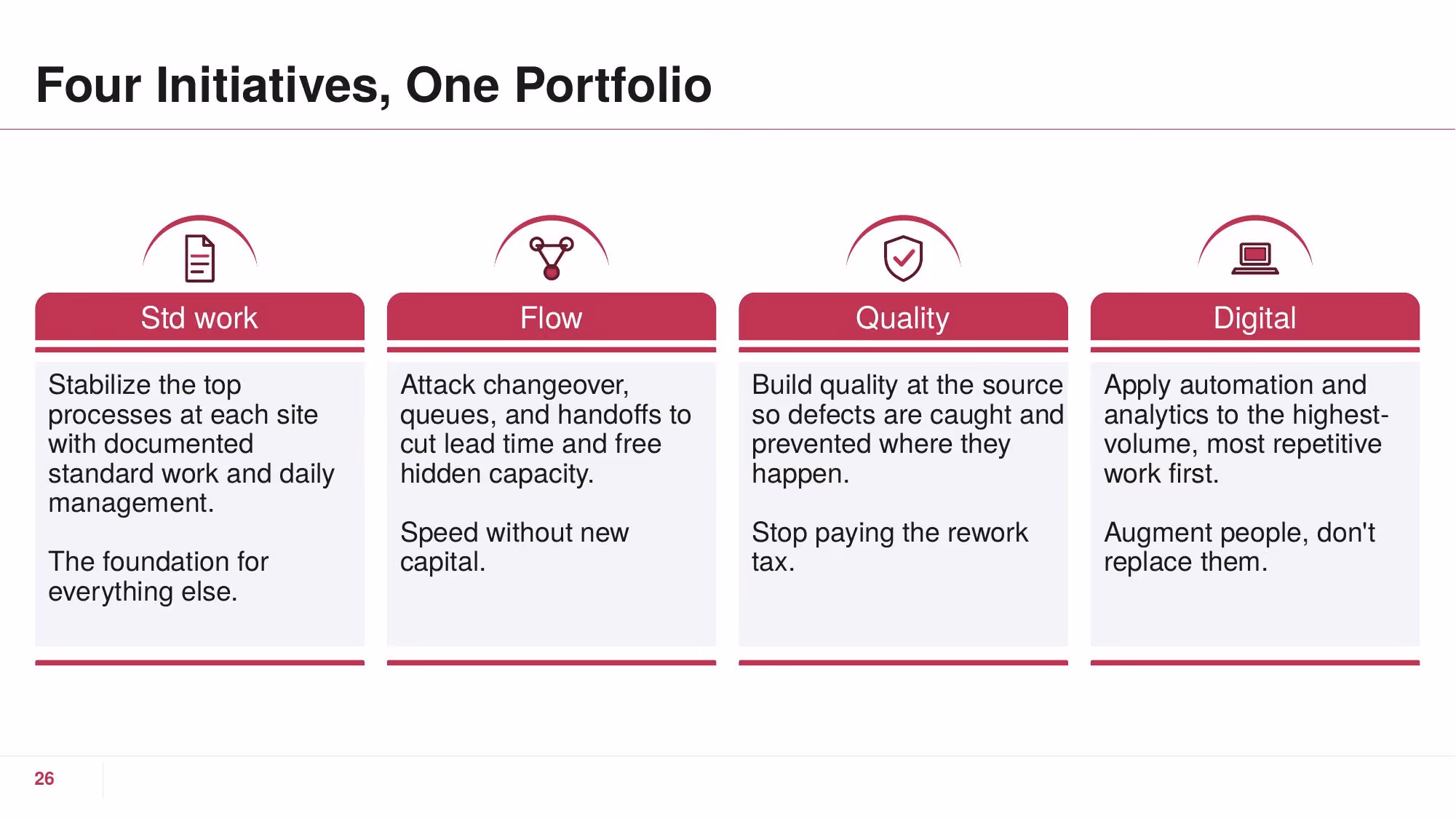 Four Initiatives, One Portfolio

Std work

Stabilize the top processes at each site with documented standard work and daily management.

The foundation for everything else.

Flow

Attack changeover, queues, and handoffs to cut lead time and free hidden capacity.

Speed without new capital.

Quality

Build quality at the source so defects are caught and prevented where they happen.

Stop paying the rework tax.

Digital

Apply automation and analytics to the highest-volume, most repetitive work first.

Augment people, don't replace them.

26